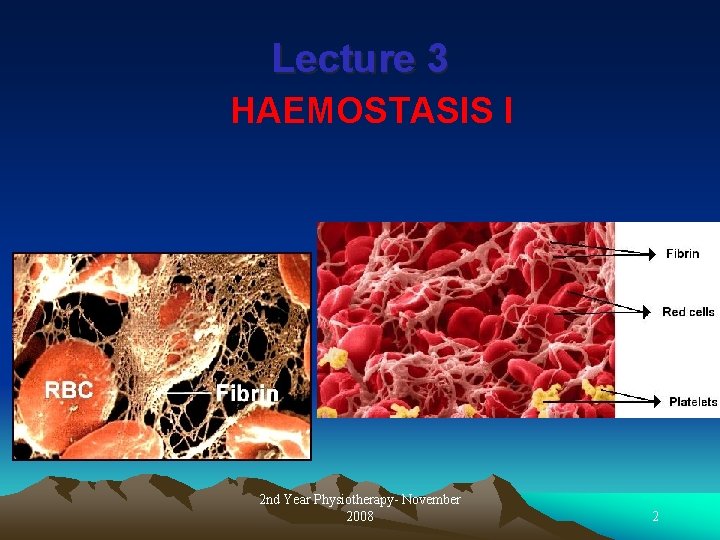 Lecture 3
HAEMOSTASIS I

RBC
Fibrin

Fibrin
Red cells
Platelets

2nd Year Physiotherapy- November 2008

2